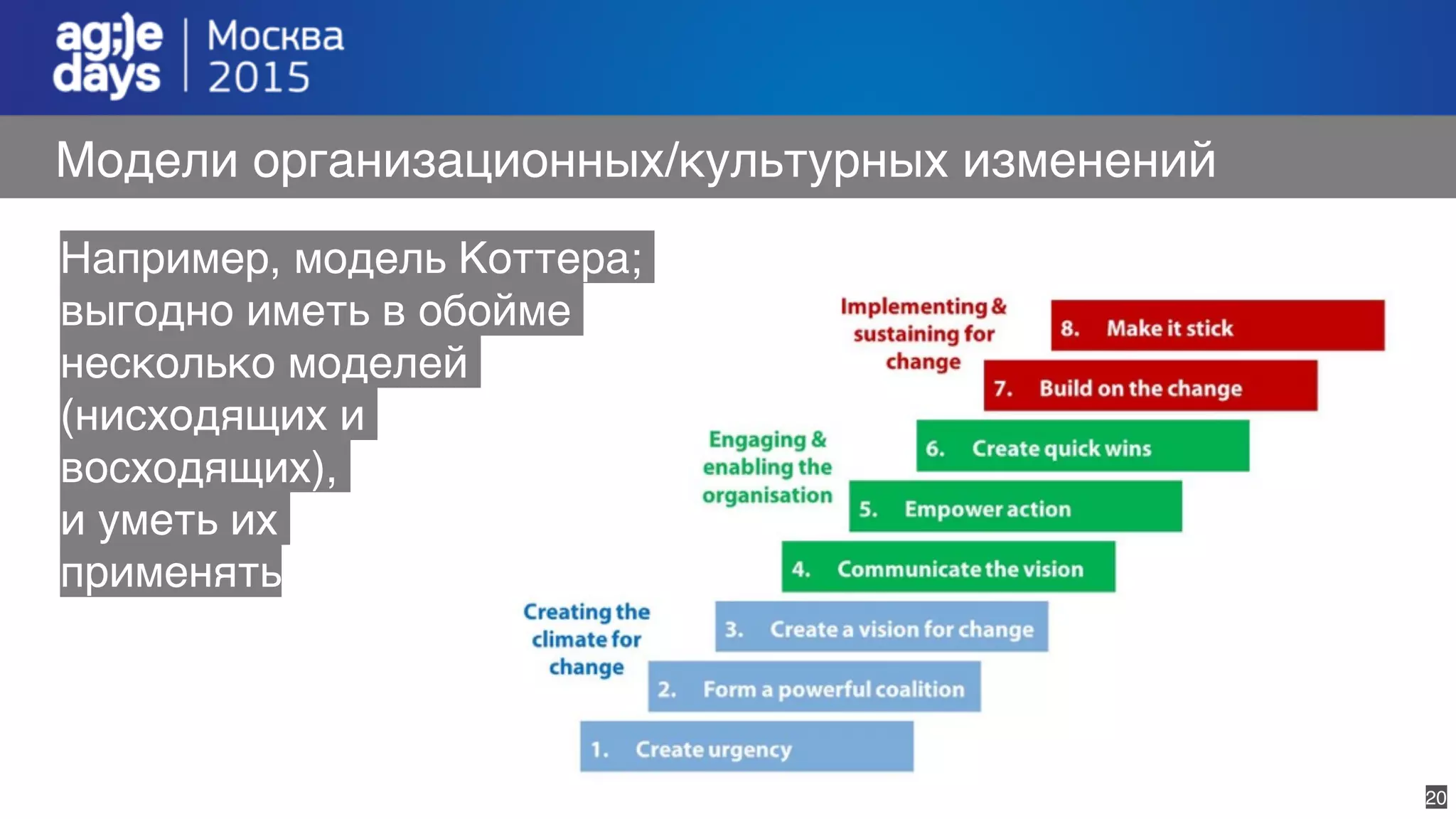 ag;)e days | Москва 2015

Модели организационных/культурных изменений

Например, модель Коттера; выгодно иметь в обойме несколько моделей (нисходящих и восходящих), и уметь их применять

Implementing & sustaining for change

8. Make it stick

7. Build on the change

Engaging & enabling the organisation

6. Create quick wins

5. Empower action

4. Communicate the vision

Creating the climate for change

3. Create a vision for change

2. Form a powerful coalition

1. Create urgency

20